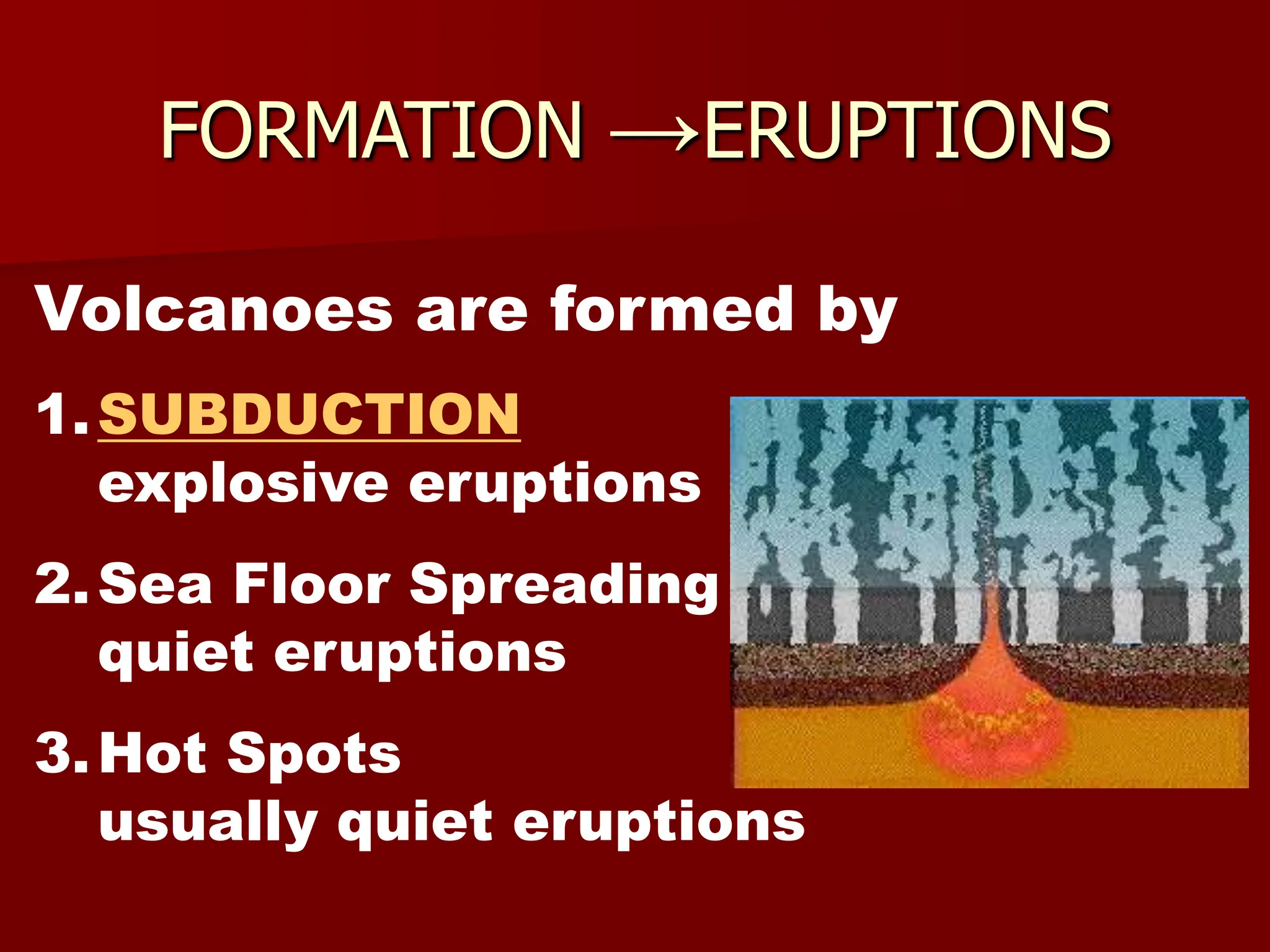 FORMATION →ERUPTIONS

Volcanoes are formed by

1. SUBDUCTION
explosive eruptions

2. Sea Floor Spreading
quiet eruptions

3. Hot Spots
usually quiet eruptions